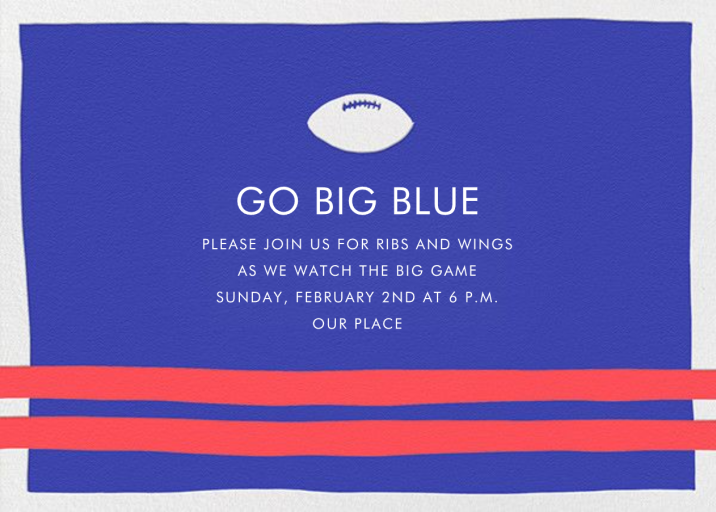 GO BIG BLUE

PLEASE JOIN US FOR RIBS AND WINGS
AS WE WATCH THE BIG GAME
SUNDAY, FEBRUARY 2ND AT 6 P.M.
OUR PLACE